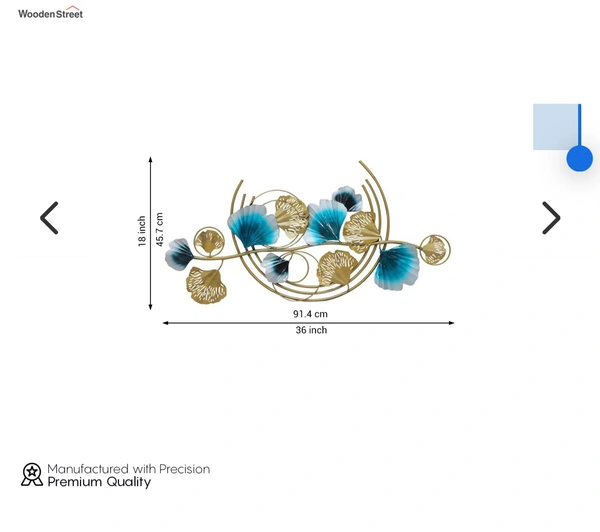 WoodenStreet

18 inch
45.7 cm

91.4 cm
36 inch

Manufactured with Precision
Premium Quality